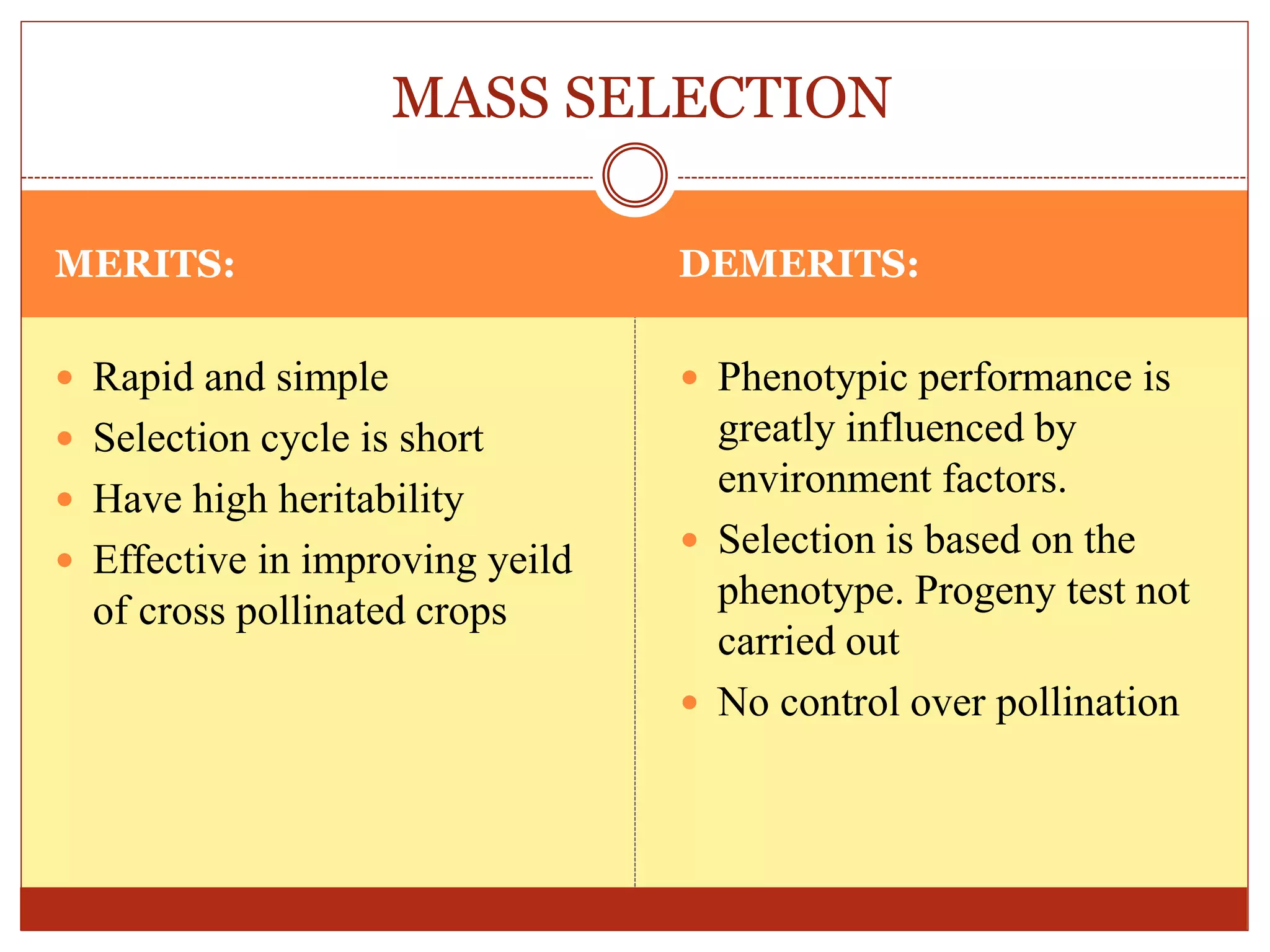 MASS SELECTION

MERITS:

- Rapid and simple
- Selection cycle is short
- Have high heritability
- Effective in improving yeild of cross pollinated crops

DEMERITS:

- Phenotypic performance is greatly influenced by environment factors.
- Selection is based on the phenotype. Progeny test not carried out
- No control over pollination